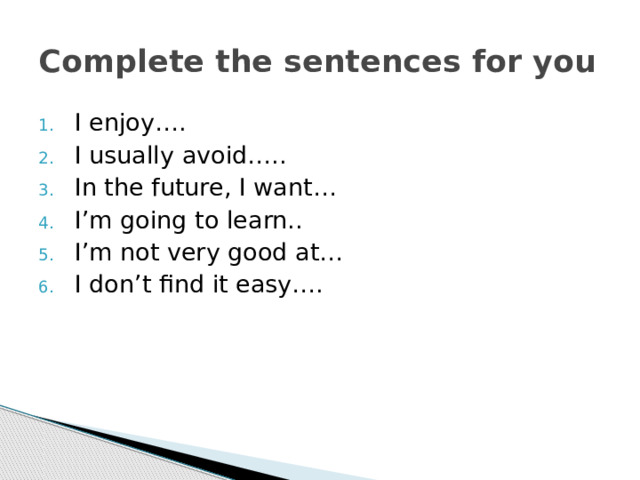 Complete the sentences for you

1. I enjoy….
2. I usually avoid…..
3. In the future, I want…
4. I’m going to learn..
5. I’m not very good at…
6. I don’t find it easy….